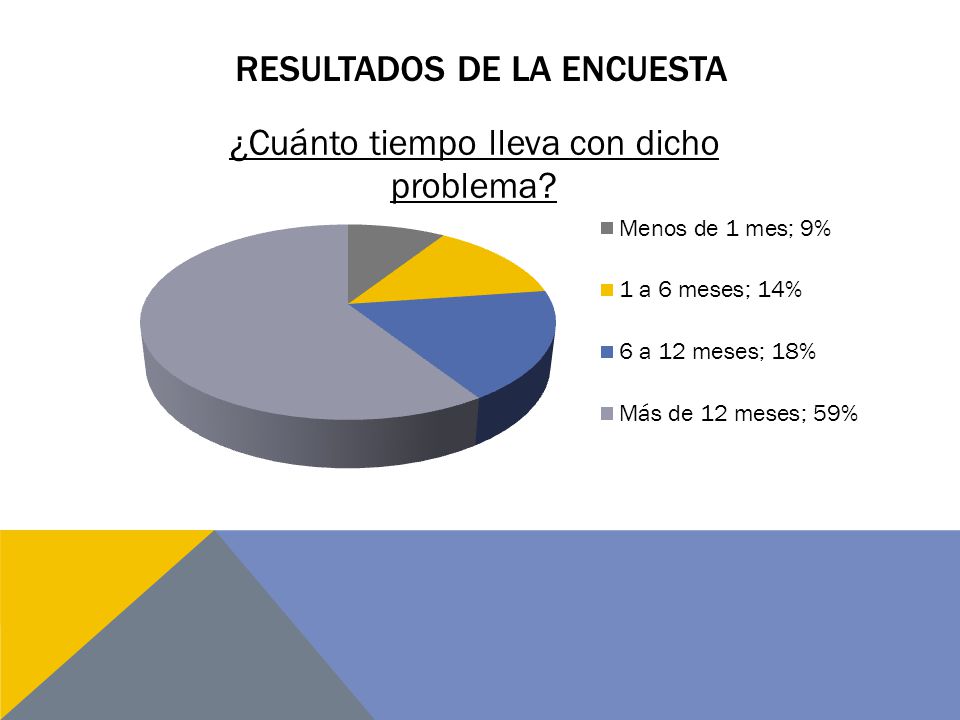 RESULTADOS DE LA ENCUESTA

¿Cuánto tiempo lleva con dicho problema?

Menos de 1 mes; 9%

1 a 6 meses; 14%

6 a 12 meses; 18%

Más de 12 meses; 59%